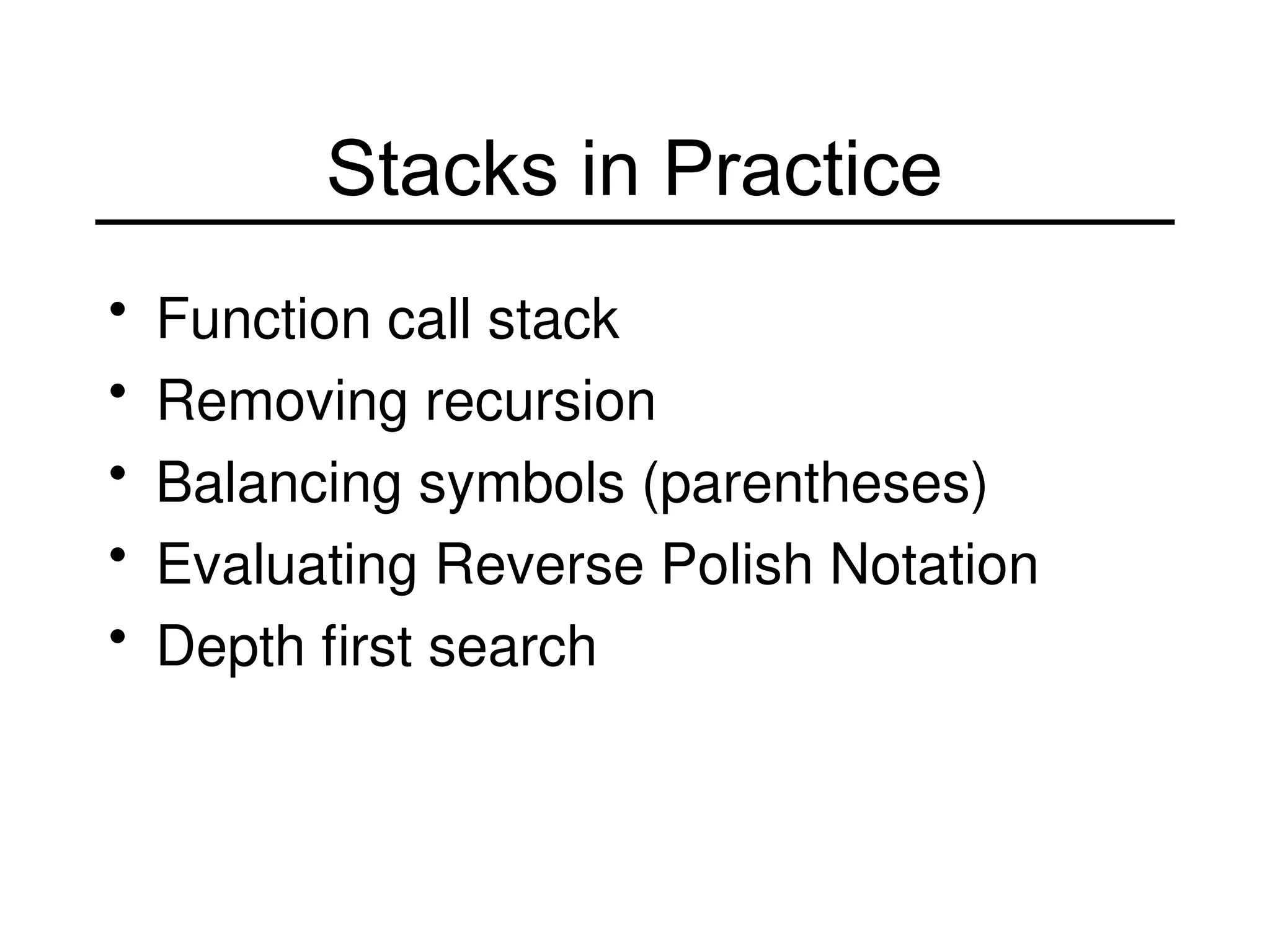 Stacks in Practice

• Function call stack
• Removing recursion
• Balancing symbols (parentheses)
• Evaluating Reverse Polish Notation
• Depth first search